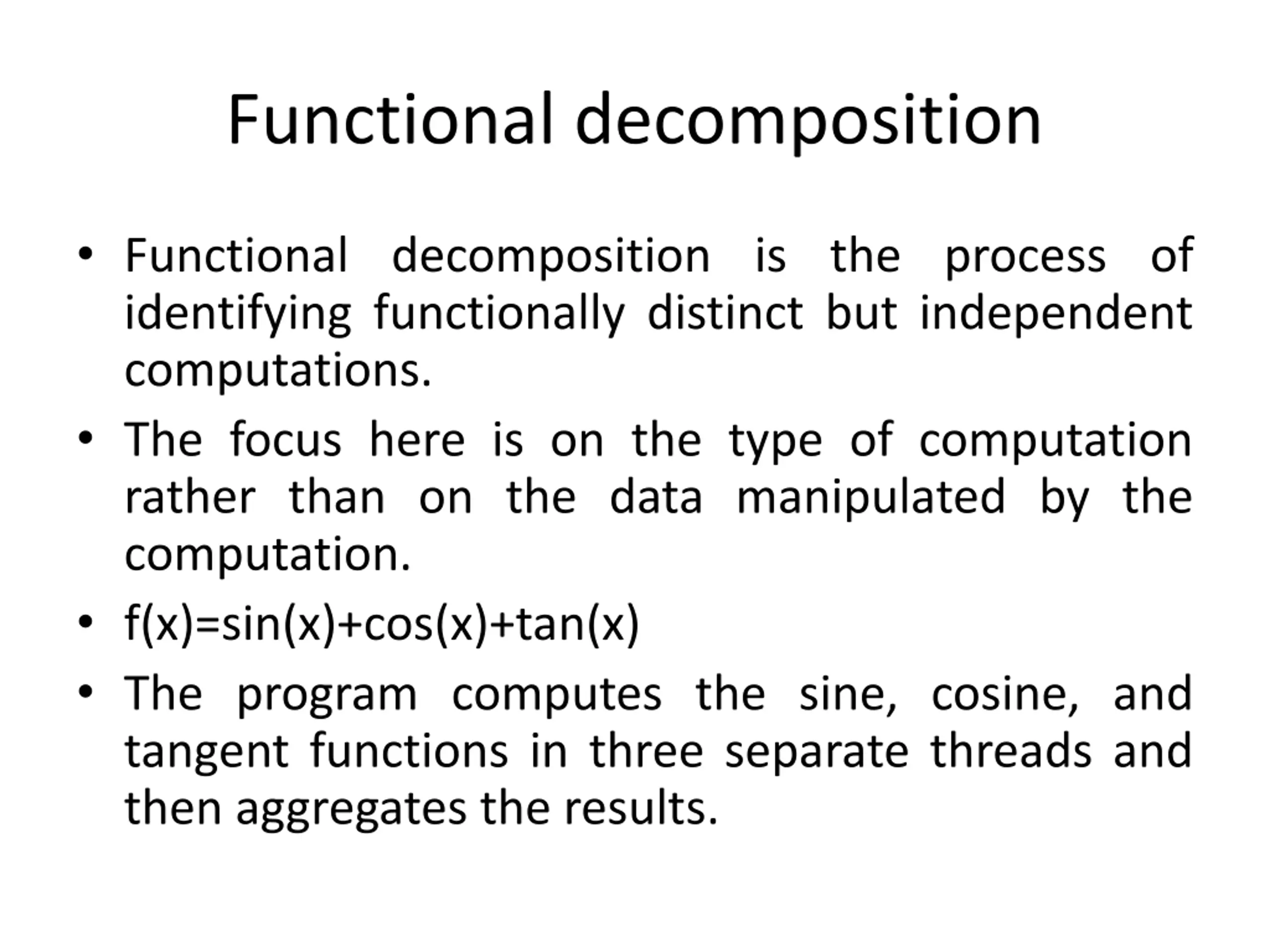 Functional decomposition

• Functional decomposition is the process of identifying functionally distinct but independent computations.

• The focus here is on the type of computation rather than on the data manipulated by the computation.

• $f(x)=\sin(x)+\cos(x)+\tan(x)$

• The program computes the sine, cosine, and tangent functions in three separate threads and then aggregates the results.